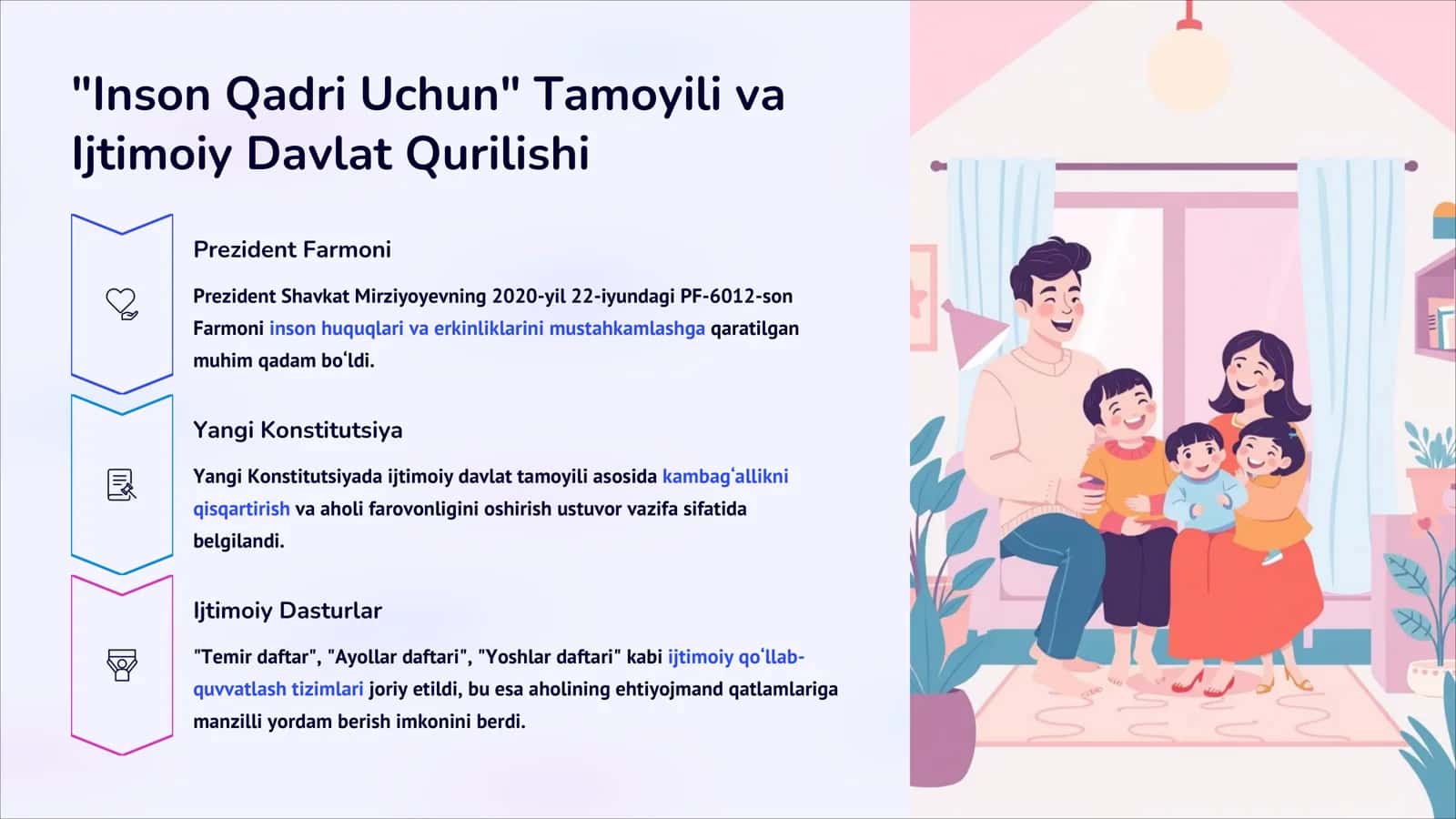 "Inson Qadri Uchun" Tamoyili va Ijtimoiy Davlat Qurilishi

Prezident Farmoni

Prezident Shavkat Mirziyoyevning 2020-yil 22-iyundagi PF-6012-son Farmoni inson huquqlari va erkinliklarini mustahkamlashga qaratilgan muhim qadam boʻldi.

Yangi Konstitutsiya

Yangi Konstitutsiyada ijtimoiy davlat tamoyili asosida kambagʻallikni qisqartirish va aholi farovonligini oshirish ustuvor vazifa sifatida belgilandi.

Ijtimoiy Dasturlar

"Temir daftar", "Ayollar daftari", "Yoshlar daftari" kabi ijtimoiy qoʻllab-quvvatlash tizimlari joriy etildi, bu esa aholining ehtiyojmand qatlamlariga manzilli yordam berish imkonini berdi.